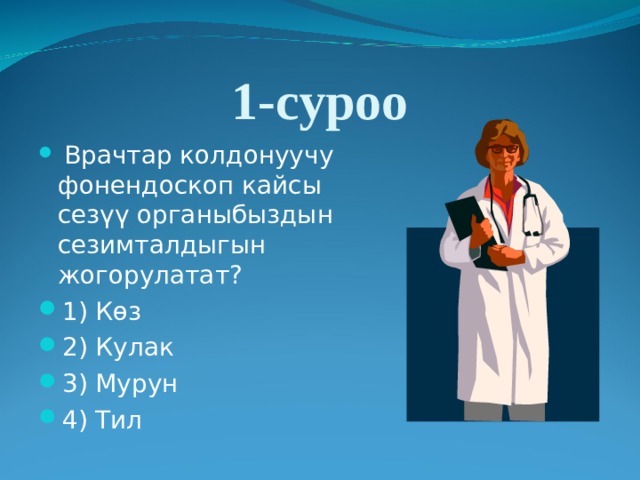 1-суроо

Врачтар колдонуучу фонендоскоп кайсы сезүү органыбыздын сезимталдыгын жогорулатат?

1) Көз

2) Кулак

3) Мурун

4) Тил